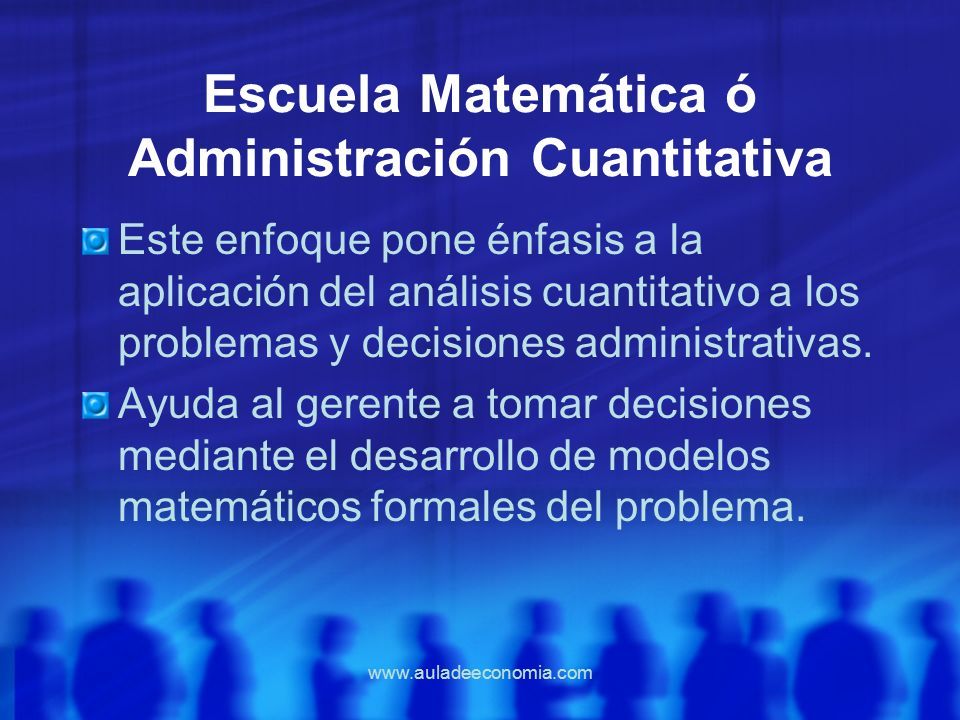 Escuela Matemática ó Administración Cuantitativa

Este enfoque pone énfasis a la aplicación del análisis cuantitativo a los problemas y decisiones administrativas.

Ayuda al gerente a tomar decisiones mediante el desarrollo de modelos matemáticos formales del problema.

www.auladeeconomia.com